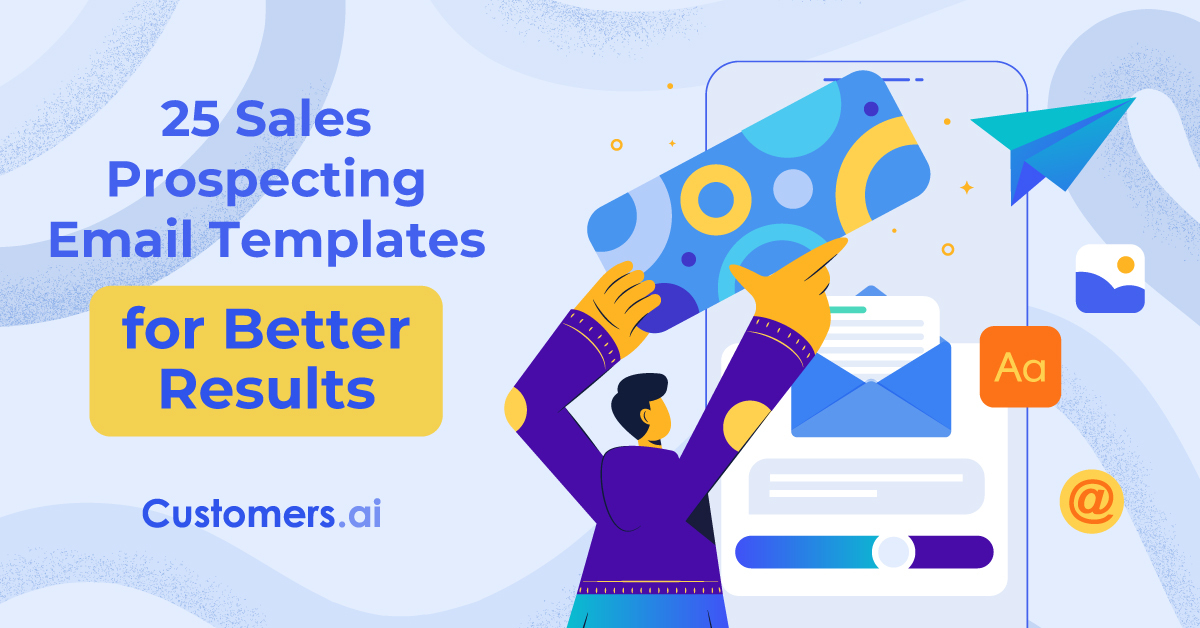 25 Sales Prospecting Email Templates

for Better Results

Customers.ai

Aa

@